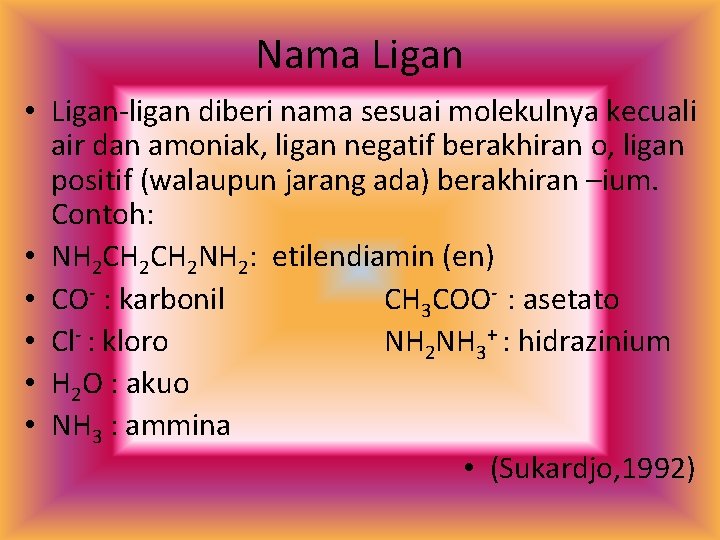 Nama Ligan

• Ligan-ligan diberi nama sesuai molekulnya kecuali air dan amoniak, ligan negatif berakhiran o, ligan positif (walaupun jarang ada) berakhiran –ium. Contoh:
• $NH_2CH_2CH_2NH_2$: etilendiamin (en)
• $CO^-$ : karbonil $CH_3COO^-$ : asetato
• $Cl^-$ : kloro $NH_2NH_3^+$ : hidrazinium
• $H_2O$ : akuo
• $NH_3$ : ammina
• (Sukardjo,1992)